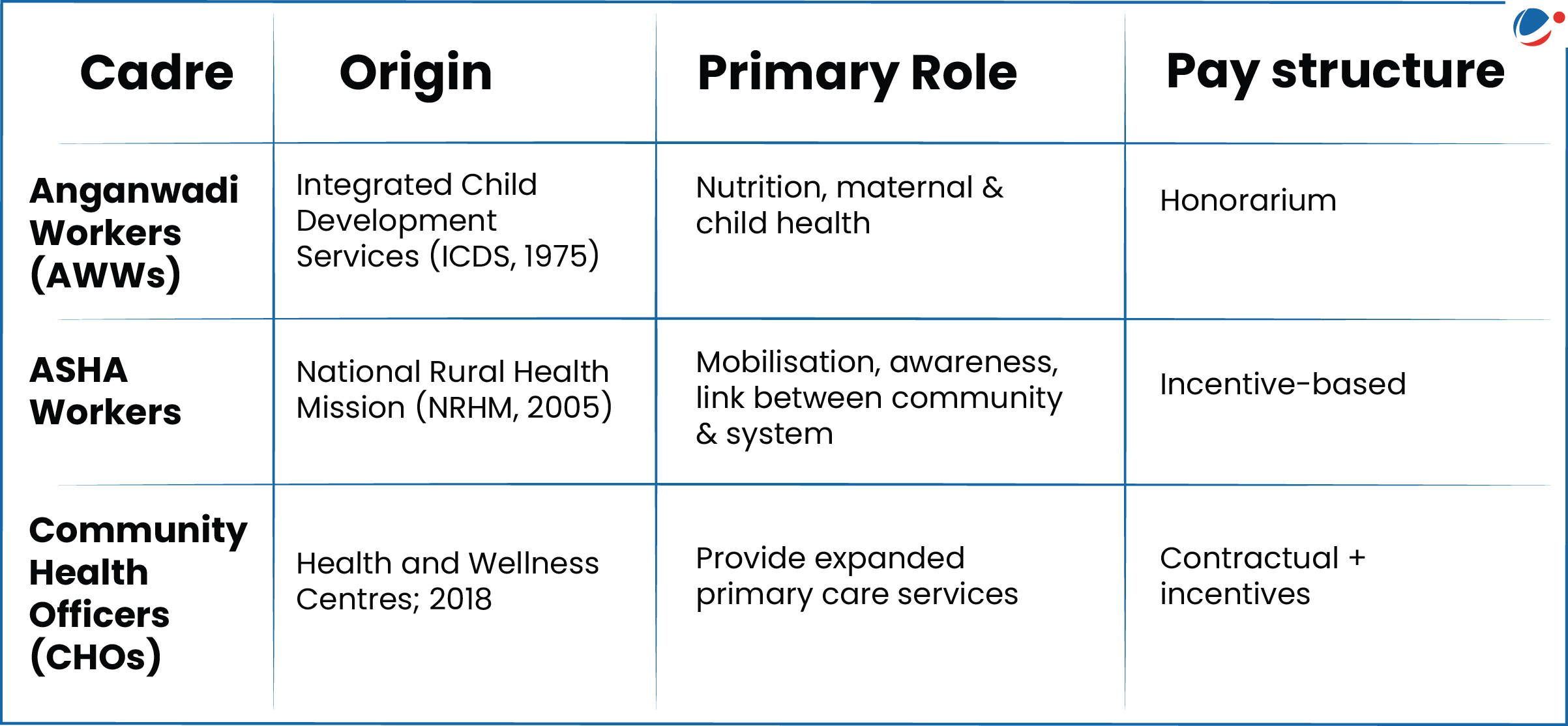 | Cadre | Origin | Primary Role | Pay structure |
|---|---|---|---|
| Anganwadi Workers (AWWs) | Integrated Child Development Services (ICDS, 1975) | Nutrition, maternal & child health | Honorarium |
| ASHA Workers | National Rural Health Mission (NRHM, 2005) | Mobilisation, awareness, link between community & system | Incentive-based |
| Community Health Officers (CHOs) | Health and Wellness Centres; 2018 | Provide expanded primary care services | Contractual + incentives |